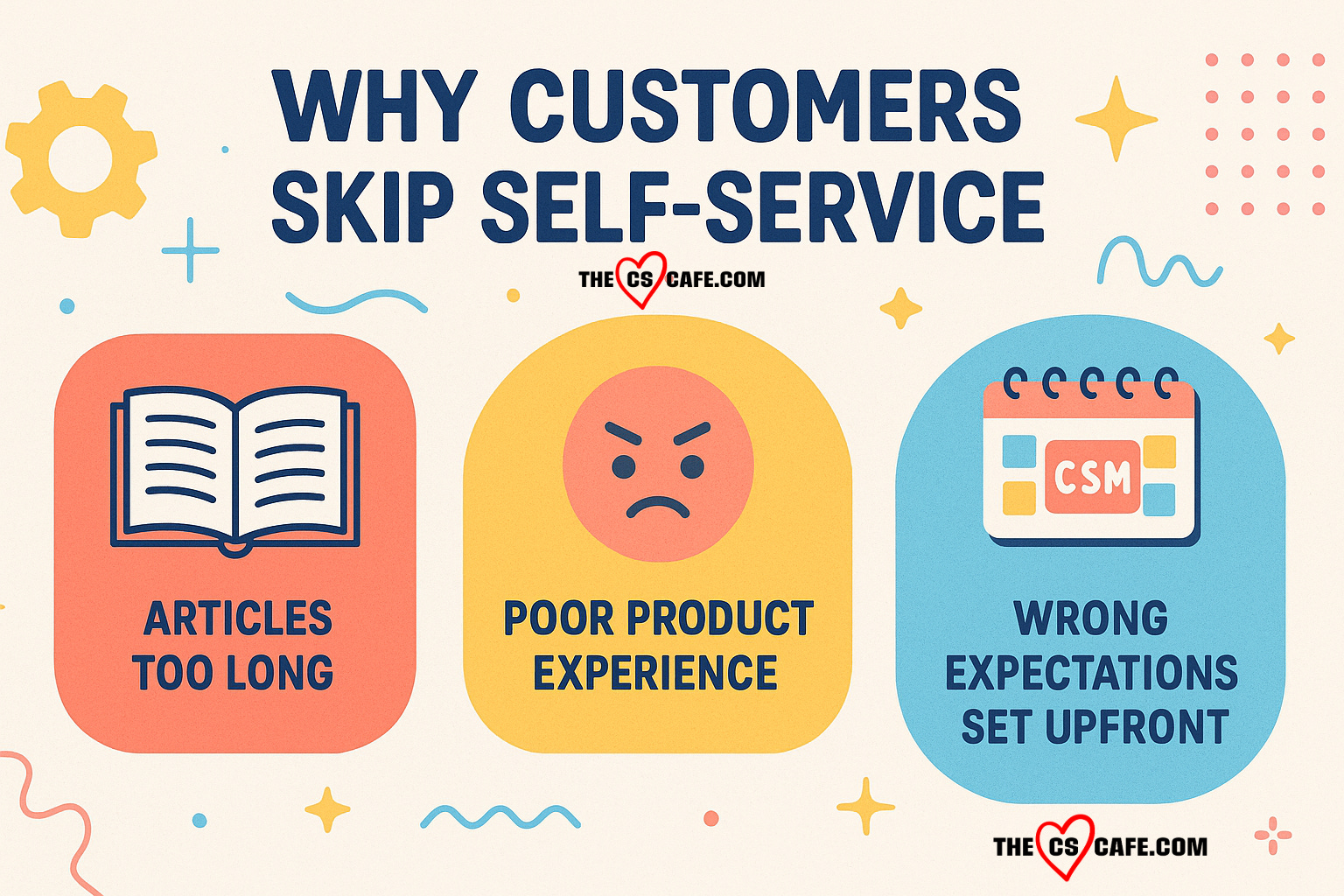 WHY CUSTOMERS SKIP SELF-SERVICE

THE CS CAFE.COM

ARTICLES TOO LONG

POOR PRODUCT EXPERIENCE

CSM

WRONG EXPECTATIONS SET UPFRONT

THE CS CAFE.COM